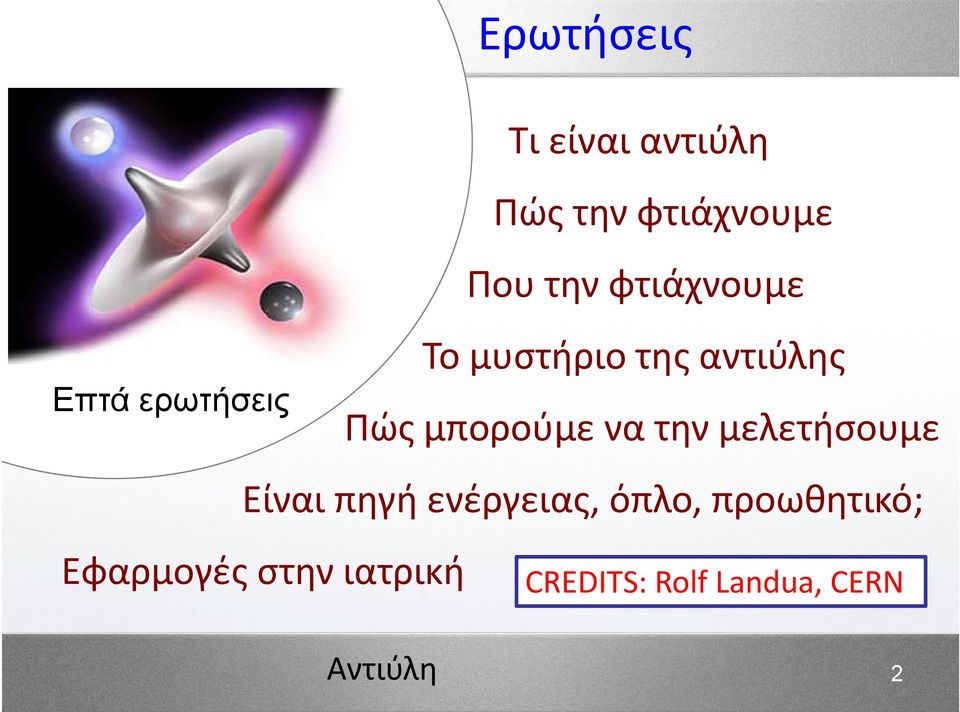 Ερωτήσεις

Επτά ερωτήσεις

Τι είναι αντιύλη

Πώς την φτιάχνουμε

Που την φτιάχνουμε

Το μυστήριο της αντιύλης

Πώς μπορούμε να την μελετήσουμε

Είναι πηγή ενέργειας, όπλο, προωθητικό;

Εφαρμογές στην ιατρική

CREDITS: Rolf Landua, CERN

Αντιύλη

2